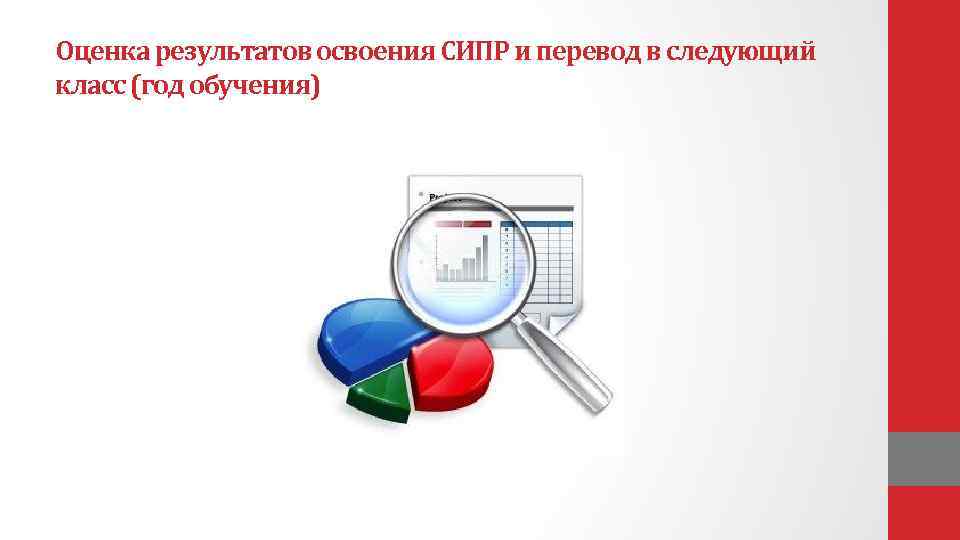 Оценка результатов освоения СИПР и перевод в следующий класс (год обучения)